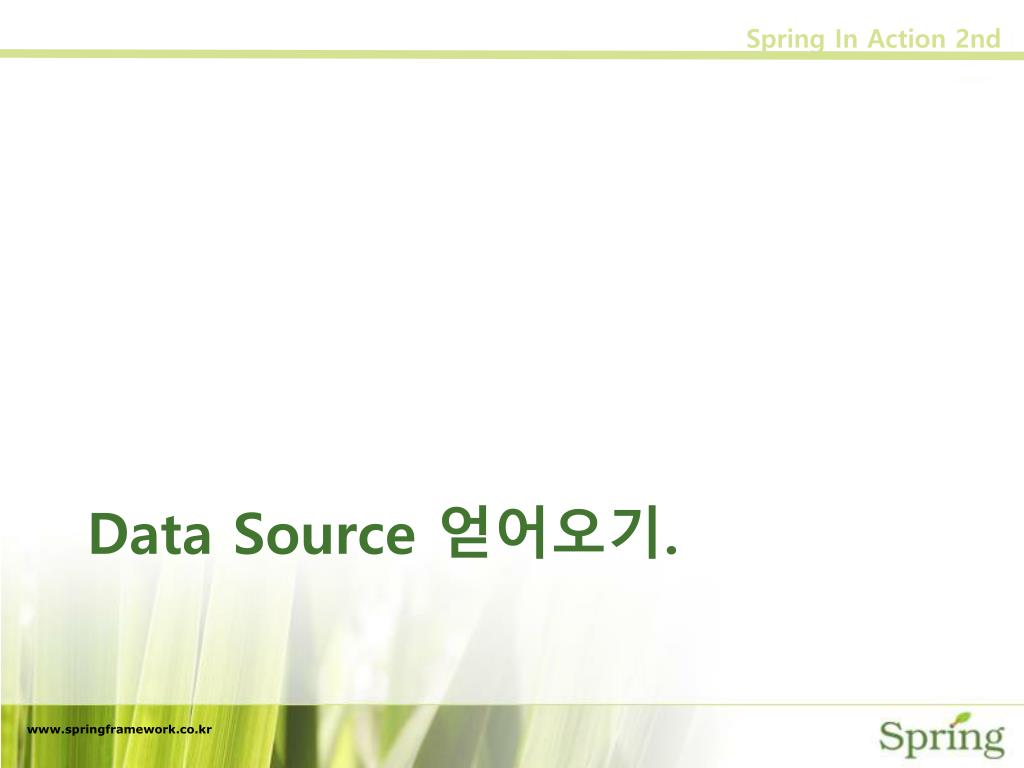 Spring In Action 2nd

Data Source 얻어오기.

www.springframework.co.kr

Spring